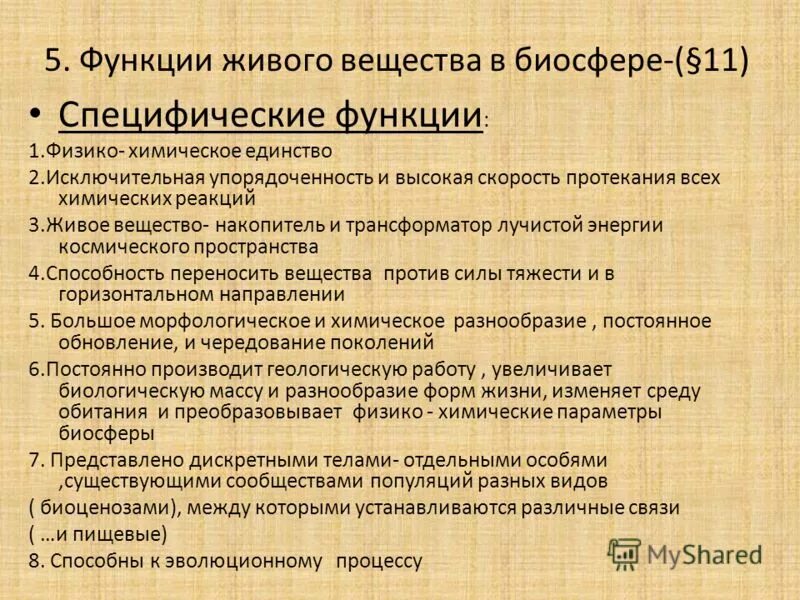 5. Функции живого вещества в биосфере-(§11)

• Специфические функции:

1.Физико- химическое единство

2.Исключительная упорядоченность и высокая скорость протекания всех химических реакций

3.Живое вещество- накопитель и трансформатор лучистой энергии космического пространства

4.Способность переносить вещества против силы тяжести и в горизонтальном направлении

5. Большое морфологическое и химическое разнообразие , постоянное обновление, и чередование поколений

6.Постоянно производит геологическую работу , увеличивает биологическую массу и разнообразие форм жизни, изменяет среду обитания и преобразовывает физико - химические параметры биосферы

7. Представлено дискретными телами- отдельными особями ,существующими сообществами популяций разных видов ( биоценозами), между которыми устанавливаются различные связи ( …и пищевые)

8. Способны к эволюционному процессу

MyShared